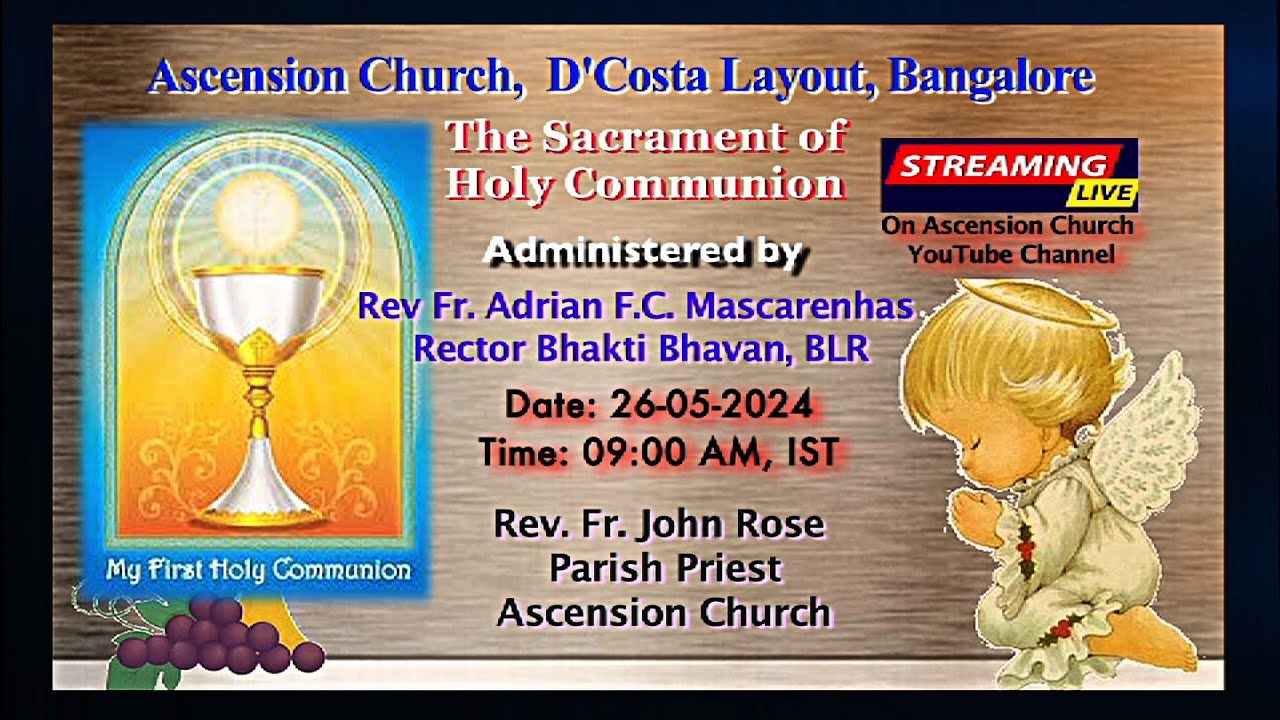 Ascension Church, D'Costa Layout, Bangalore

The Sacrament of Holy Communion

STREAMING LIVE
On Ascension Church YouTube Channel

Administered by
Rev Fr. Adrian F.C. Mascarenhas
Rector Bhakti Bhavan, BLR

Date: 26-05-2024
Time: 09:00 AM, IST

Rev. Fr. John Rose
Parish Priest
Ascension Church

My First Holy Communion